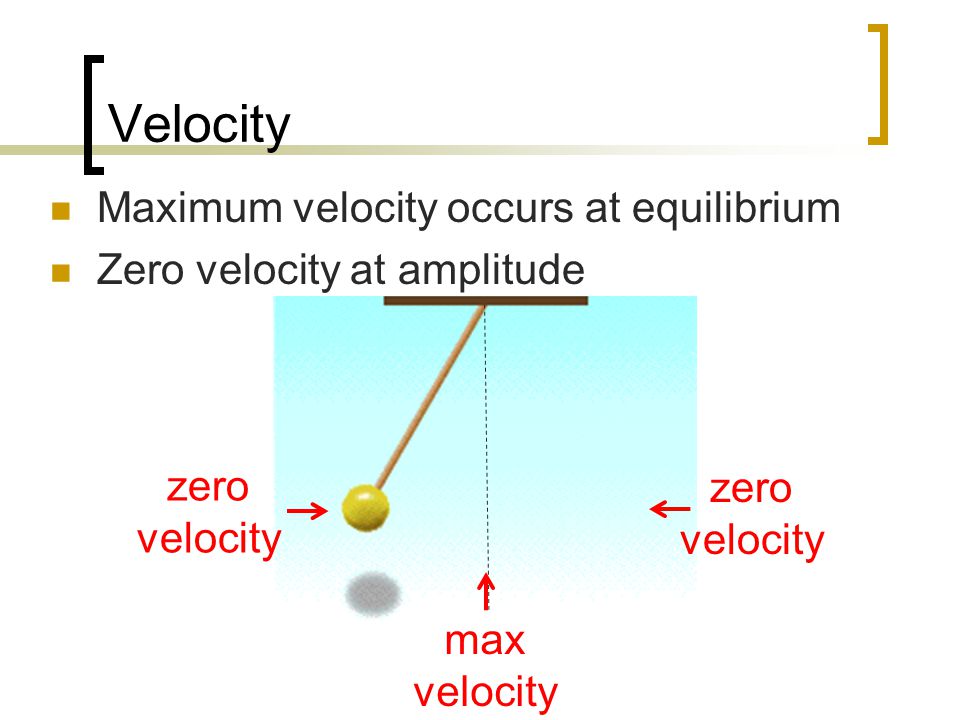 Velocity

Maximum velocity occurs at equilibrium

Zero velocity at amplitude

zero velocity

zero velocity

max velocity